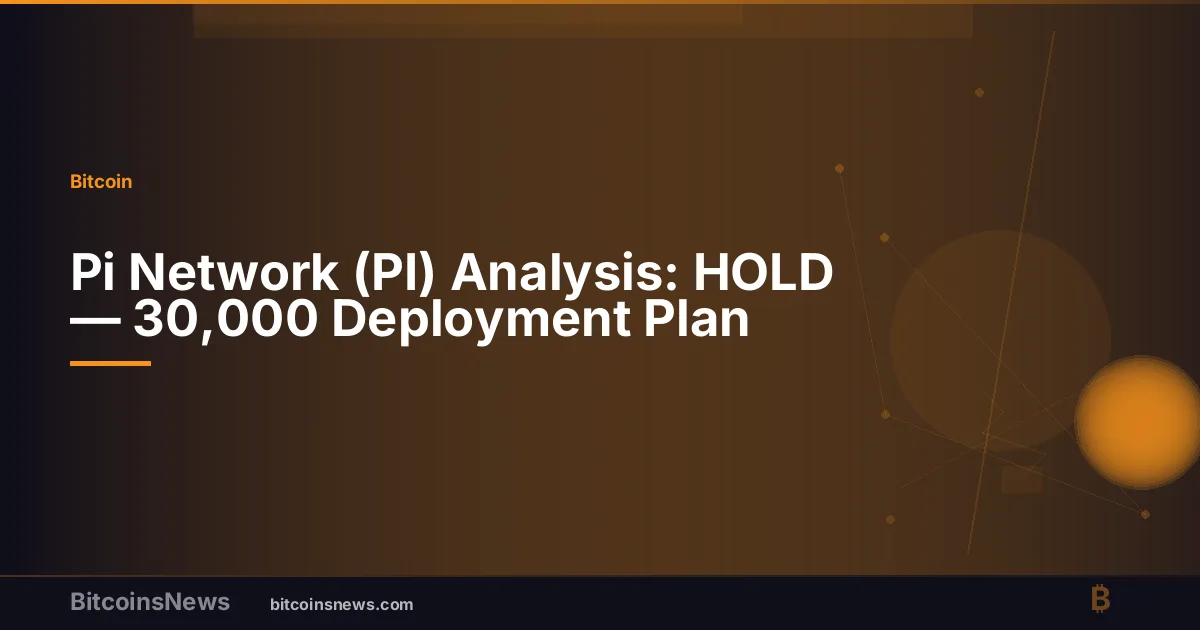 Bitcoin

Pi Network (PI) Analysis: HOLD — 30,000 Deployment Plan

BitcoinsNews bitcoinsnews.com

₿